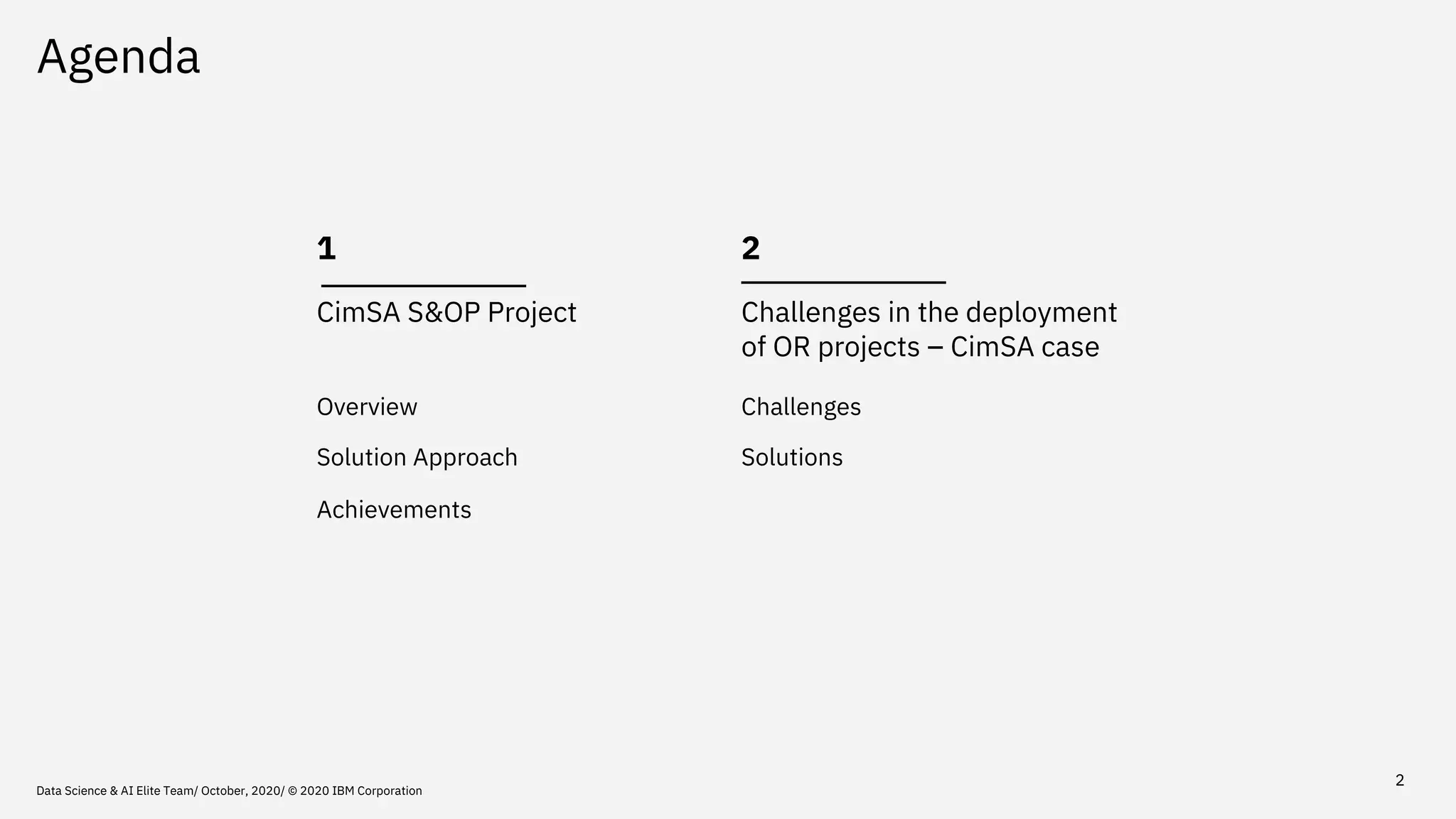 Agenda

1

CimSA S&OP Project

Overview

Solution Approach

Achievements

2

Challenges in the deployment of OR projects – CimSA case

Challenges

Solutions

Data Science & AI Elite Team/ October, 2020/ © 2020 IBM Corporation

2